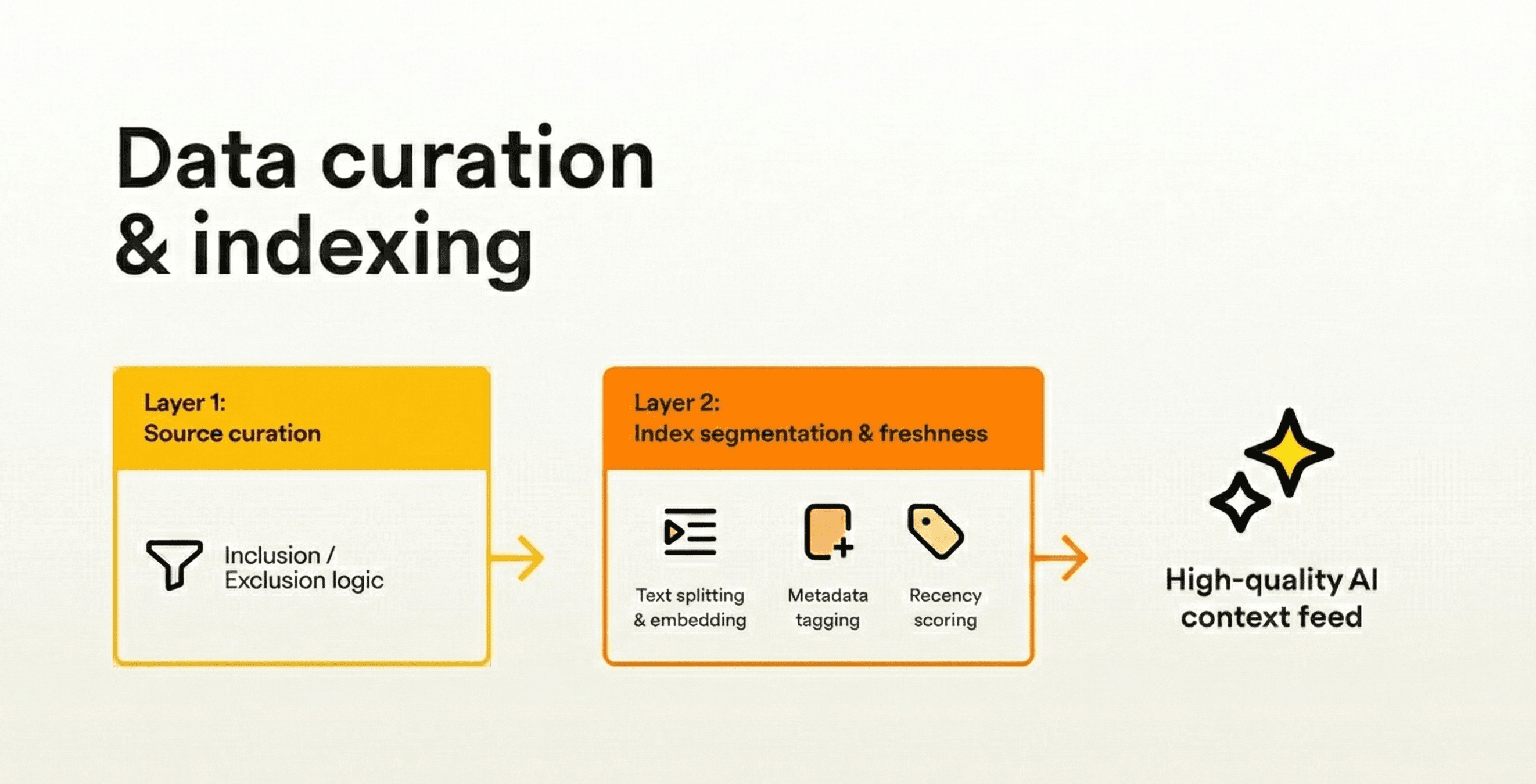 Data curation & indexing

Layer 1:
Source curation

Inclusion / Exclusion logic

Layer 2:
Index segmentation & freshness

Text splitting & embedding

Metadata tagging

Recency scoring

High-quality AI context feed